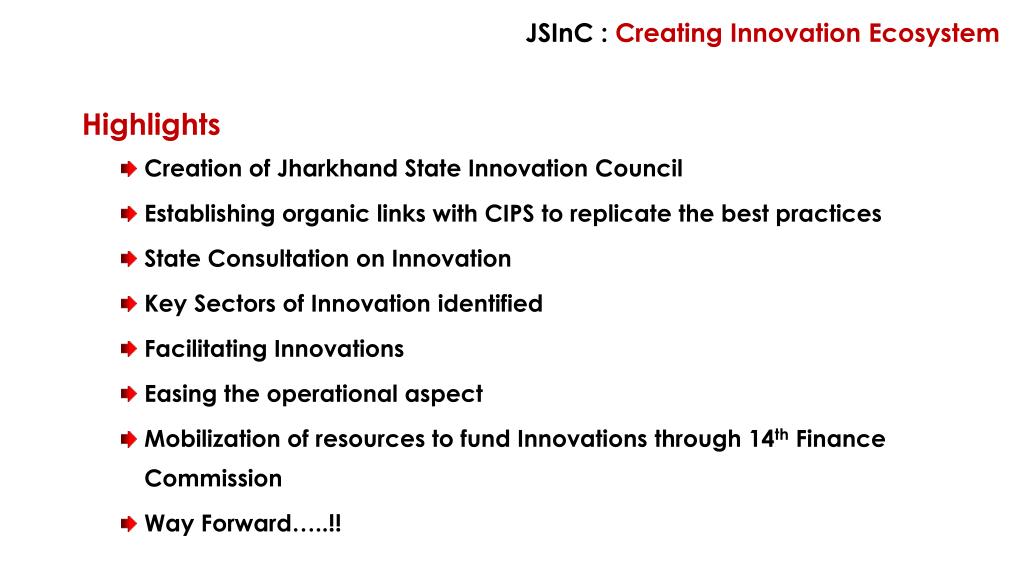 JSInC : Creating Innovation Ecosystem

Highlights

Creation of Jharkhand State Innovation Council

Establishing organic links with CIPS to replicate the best practices

State Consultation on Innovation

Key Sectors of Innovation identified

Facilitating Innovations

Easing the operational aspect

Mobilization of resources to fund Innovations through 14$^{th}$ Finance Commission

Way Forward…..!!